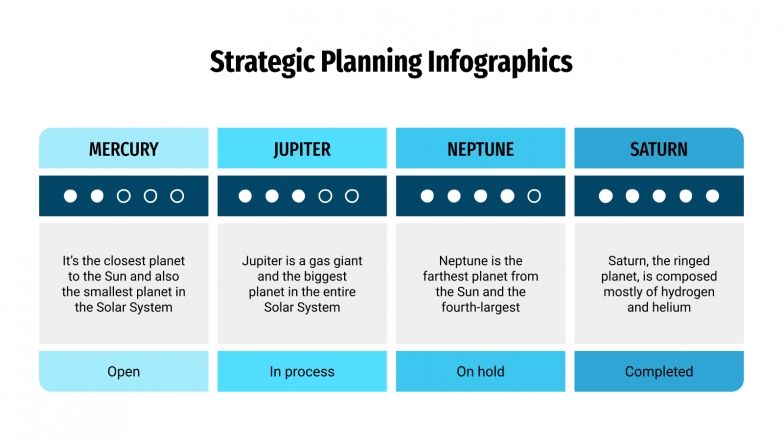 Strategic Planning Infographics

| MERCURY | JUPITER | NEPTUNE | SATURN |
|---|---|---|---|
| It's the closest planet to the Sun and also the smallest planet in the Solar System | Jupiter is a gas giant and the biggest planet in the entire Solar System | Neptune is the farthest planet from the Sun and the fourth-largest | Saturn, the ringed planet, is composed mostly of hydrogen and helium |
| Open | In process | On hold | Completed |